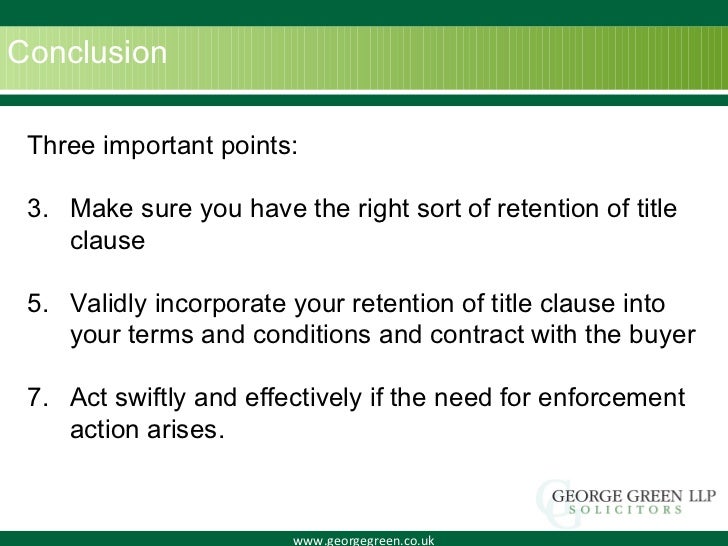 Conclusion

Three important points:

3. Make sure you have the right sort of retention of title clause

5. Validly incorporate your retention of title clause into your terms and conditions and contract with the buyer

7. Act swiftly and effectively if the need for enforcement action arises.

GEORGE GREEN LLP
SOLICITORS

www.georgegreen.co.uk